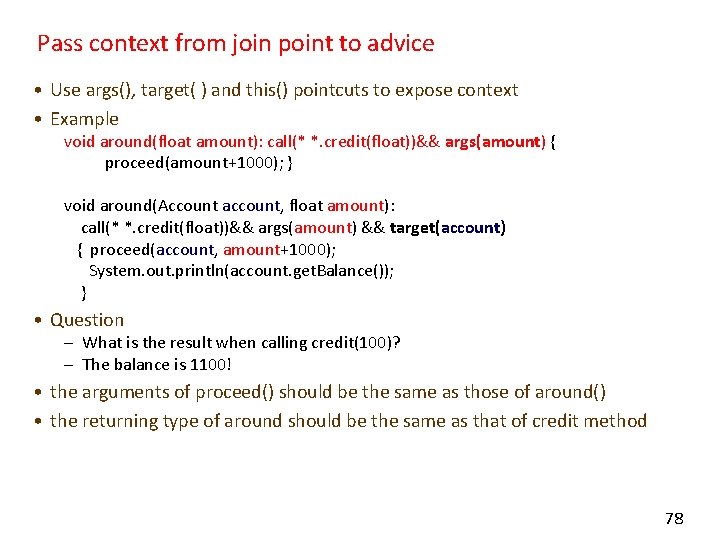 Pass context from join point to advice

• Use args(), target( ) and this() pointcuts to expose context
• Example
void around(float amount): call(* *.credit(float))&& args(amount) {
proceed(amount+1000); }

void around(Account account, float amount):
call(* *.credit(float))&& args(amount) && target(account)
{ proceed(account, amount+1000);
System.out.println(account.getBalance());
}
• Question
– What is the result when calling credit(100)?
– The balance is 1100!
• the arguments of proceed() should be the same as those of around()
• the returning type of around should be the same as that of credit method

78